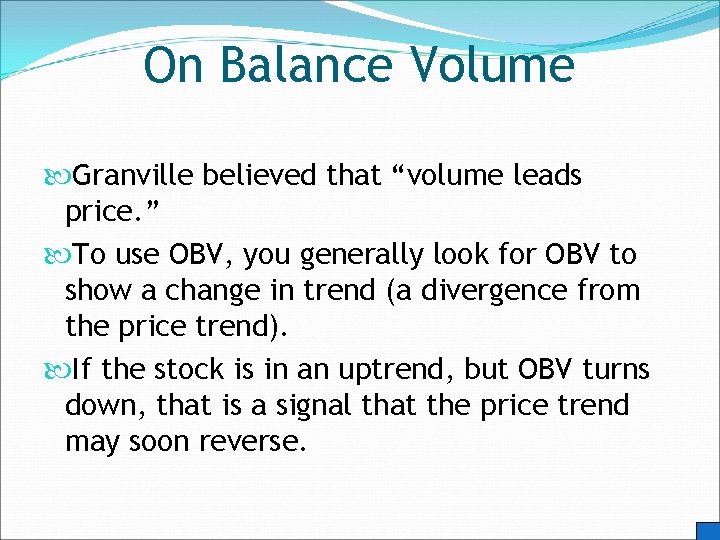 On Balance Volume

Granville believed that “volume leads price.”

To use OBV, you generally look for OBV to show a change in trend (a divergence from the price trend).

If the stock is in an uptrend, but OBV turns down, that is a signal that the price trend may soon reverse.